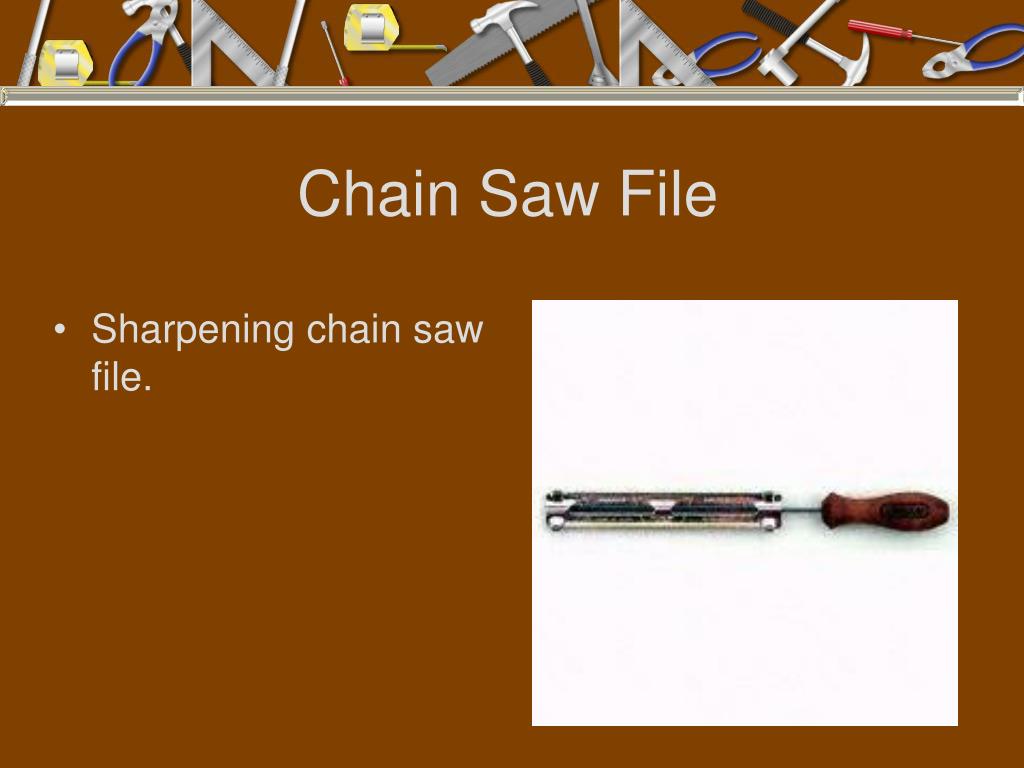 Chain Saw File

• Sharpening chain saw file.